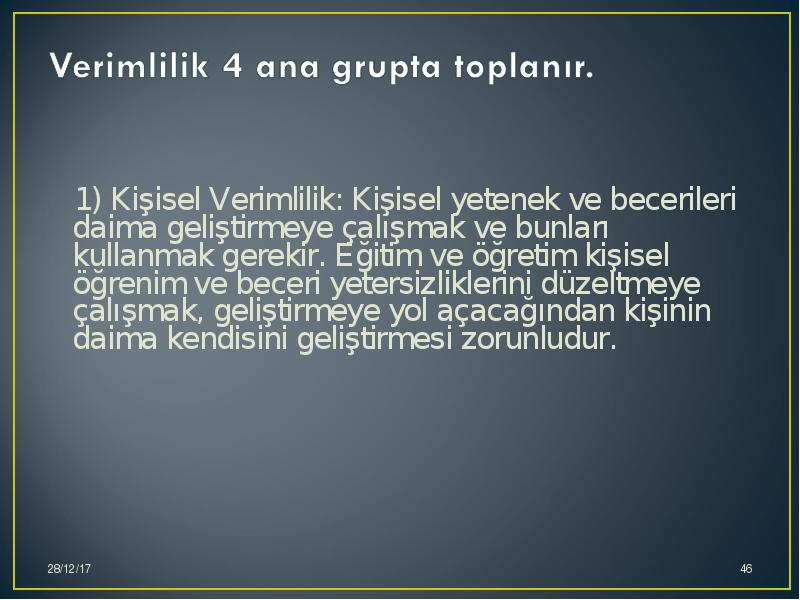 Verimlilik 4 ana grupta toplanır.

1) Kişisel Verimlilik: Kişisel yetenek ve becerileri daima geliştirmeye çalışmak ve bunları kullanmak gerekir. Eğitim ve öğretim kişisel öğrenim ve beceri yetersizliklerini düzeltmeye çalışmak, geliştirmeye yol açacağından kişinin daima kendisini geliştirmesi zorunludur.

28/12/17

46